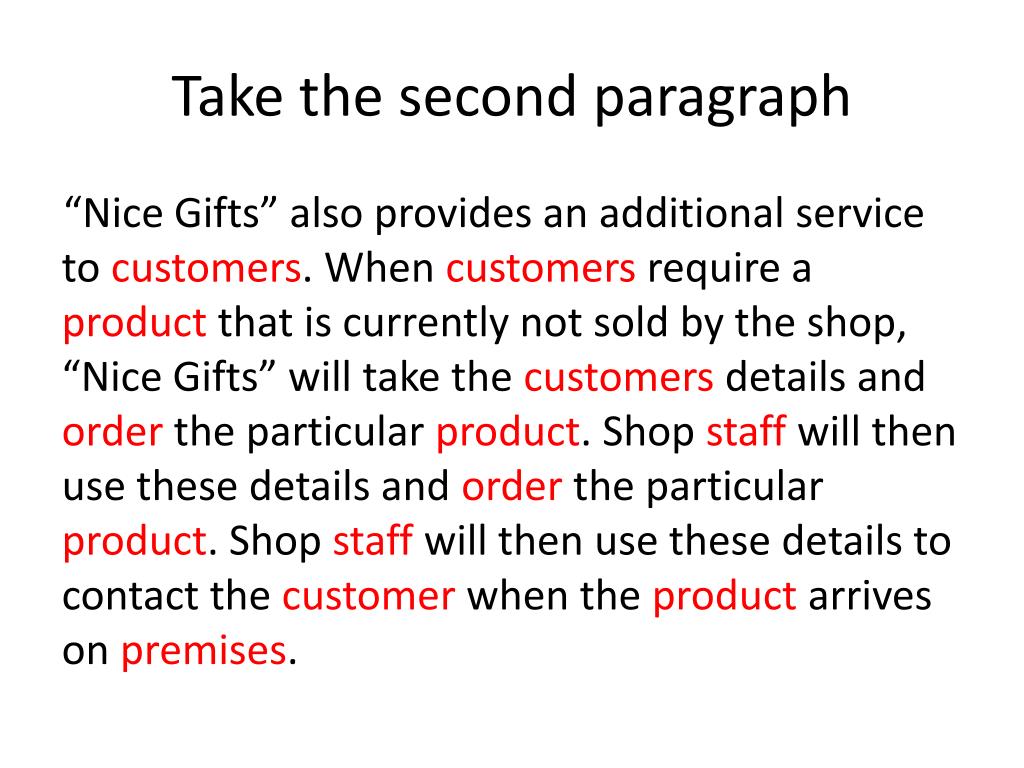 Take the second paragraph

“Nice Gifts” also provides an additional service to customers. When customers require a product that is currently not sold by the shop, “Nice Gifts” will take the customers details and order the particular product. Shop staff will then use these details and order the particular product. Shop staff will then use these details to contact the customer when the product arrives on premises.